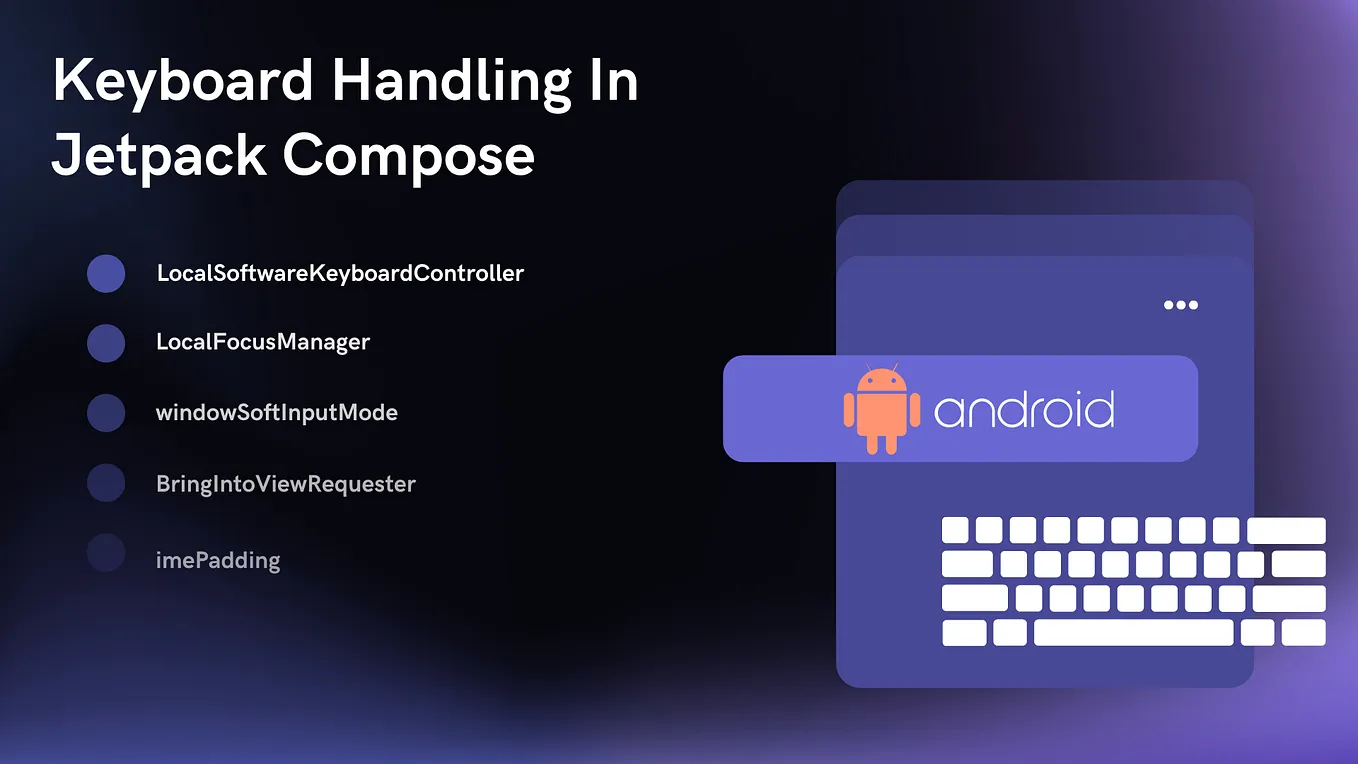 Keyboard Handling In Jetpack Compose

LocalSoftwareKeyboardController

LocalFocusManager

windowSoftInputMode

BringIntoViewRequester

imePadding

android